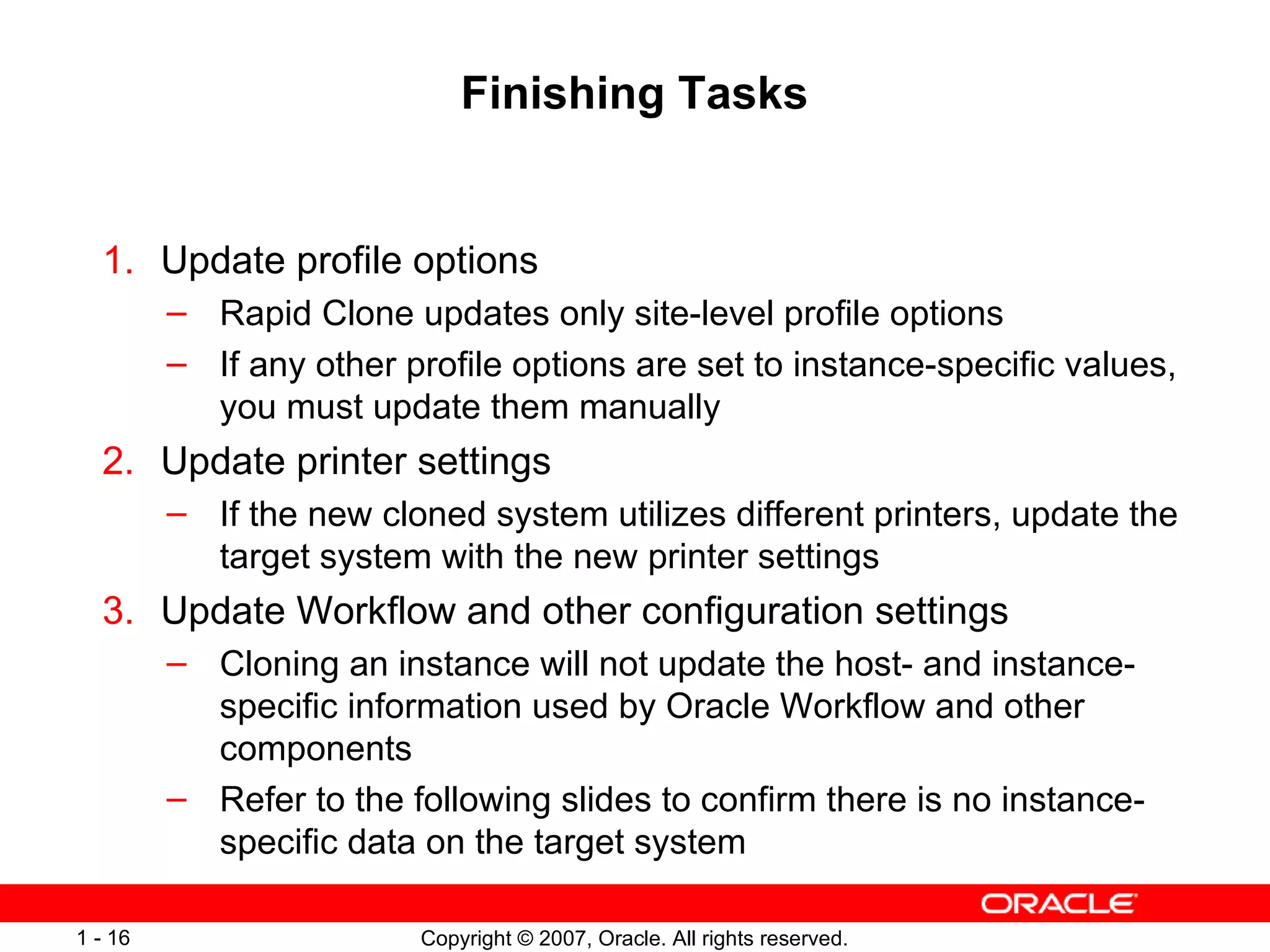 Finishing Tasks

1. Update profile options
– Rapid Clone updates only site-level profile options
– If any other profile options are set to instance-specific values, you must update them manually
2. Update printer settings
– If the new cloned system utilizes different printers, update the target system with the new printer settings
3. Update Workflow and other configuration settings
– Cloning an instance will not update the host- and instance-specific information used by Oracle Workflow and other components
– Refer to the following slides to confirm there is no instance-specific data on the target system

ORACLE

1 - 16

Copyright © 2007, Oracle. All rights reserved.